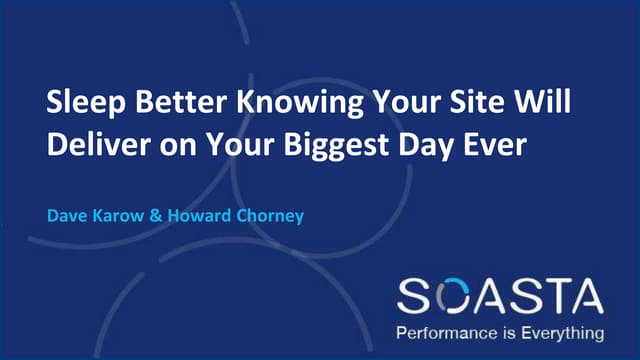 Sleep Better Knowing Your Site Will Deliver on Your Biggest Day Ever

Dave Karow & Howard Chorney

SOASTA
Performance is Everything